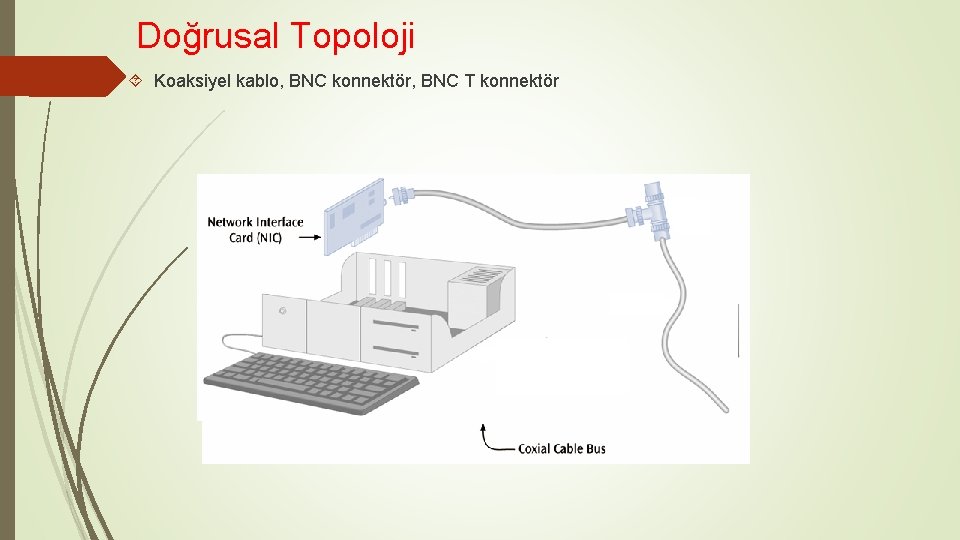 Doğrusal Topoloji

Koaksiyel kablo, BNC konnektör, BNC T konnektör

Network Interface Card (NIC)

Coxial Cable Bus